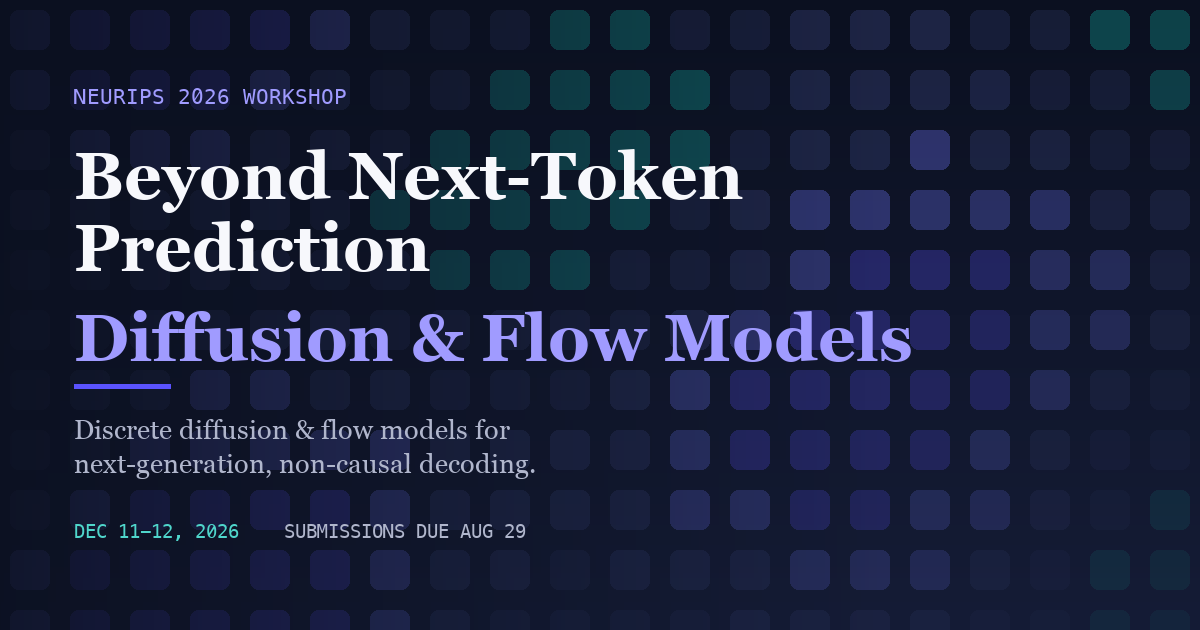 NEURIPS 2026 WORKSHOP

Beyond Next-Token Prediction

Diffusion & Flow Models

Discrete diffusion & flow models for next-generation, non-causal decoding.

DEC 11–12, 2026 SUBMISSIONS DUE AUG 29